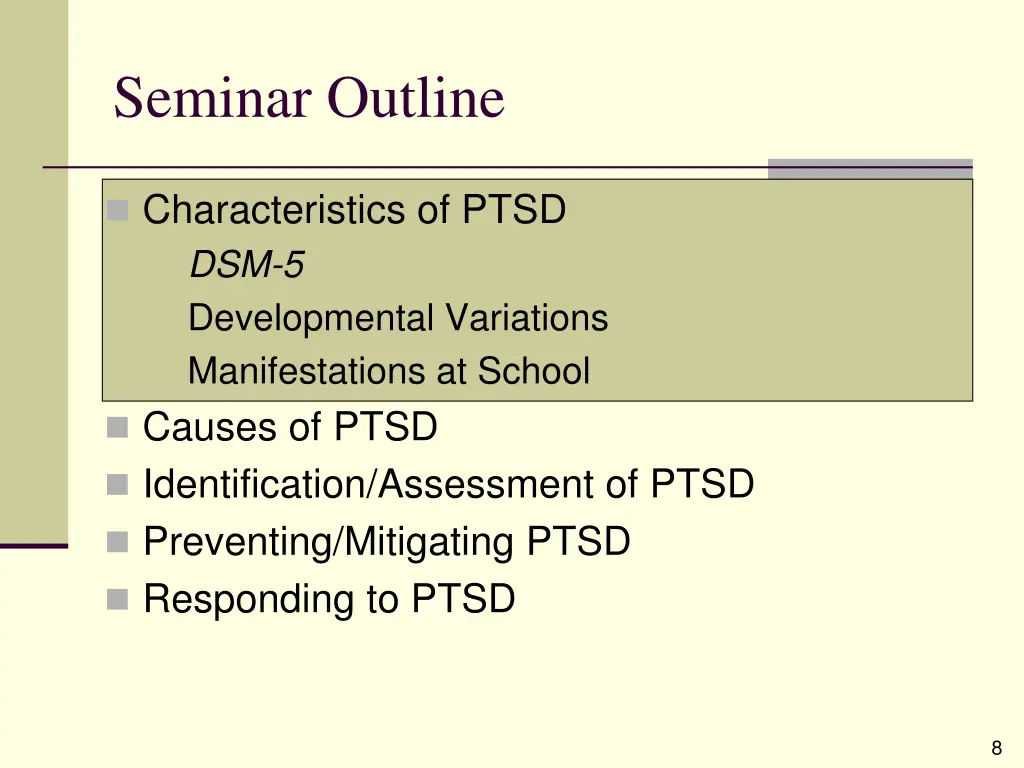 Seminar Outline

Characteristics of PTSD
DSM-5
Developmental Variations
Manifestations at School
Causes of PTSD
Identification/Assessment of PTSD
Preventing/Mitigating PTSD
Responding to PTSD

8